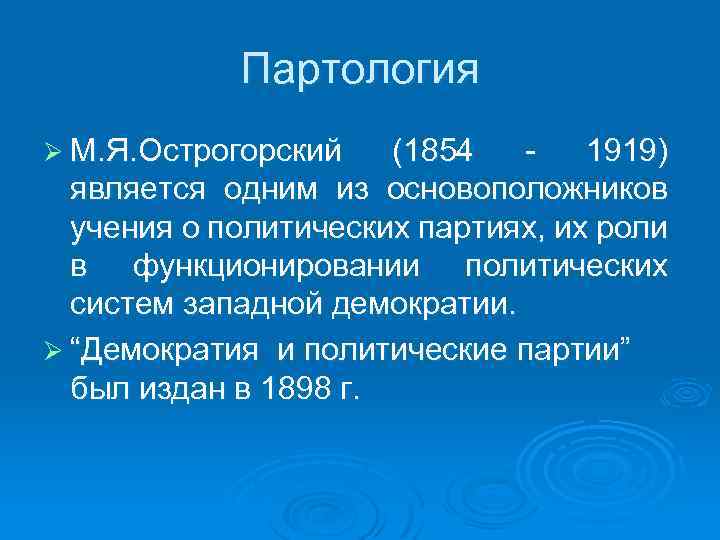 Партология

➢ М.Я.Острогорский (1854 - 1919) является одним из основоположников учения о политических партиях, их роли в функционировании политических систем западной демократии.

➢ “Демократия и политические партии” был издан в 1898 г.